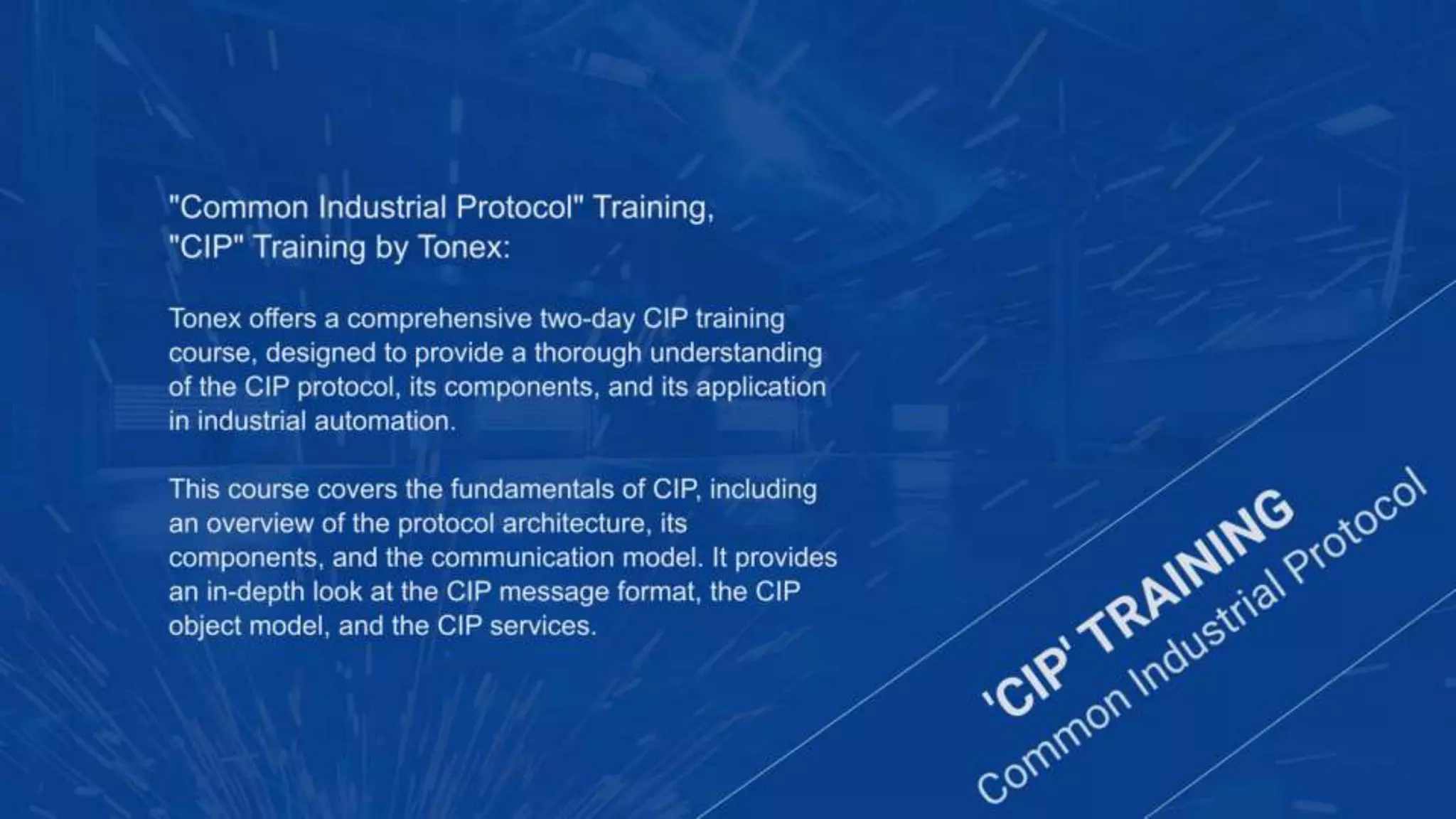 "Common Industrial Protocol" Training, "CIP" Training by Tonex:

Tonex offers a comprehensive two-day CIP training course, designed to provide a thorough understanding of the CIP protocol, its components, and its application in industrial automation.

This course covers the fundamentals of CIP, including an overview of the protocol architecture, its components, and the communication model. It provides an in-depth look at the CIP message format, the CIP object model, and the CIP services.

'CIP' TRAINING
Common Industrial Protocol